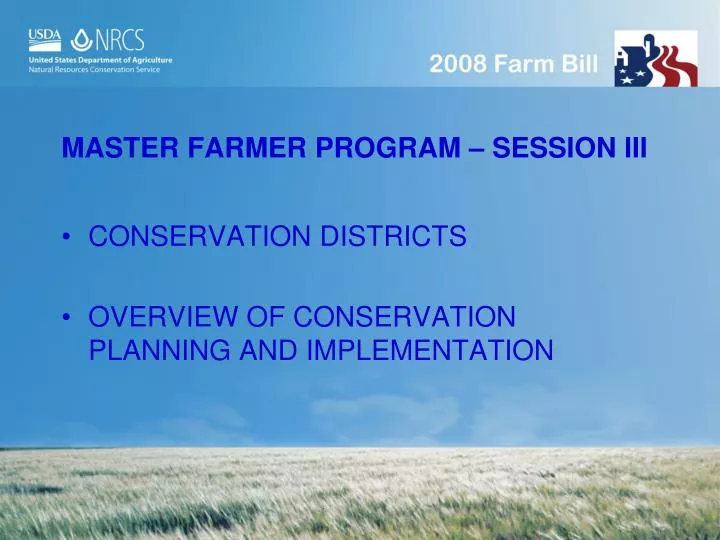 USDA NRCS
United States Department of Agriculture
Natural Resources Conservation Service

2008 Farm Bill

MASTER FARMER PROGRAM – SESSION III

• CONSERVATION DISTRICTS

• OVERVIEW OF CONSERVATION PLANNING AND IMPLEMENTATION